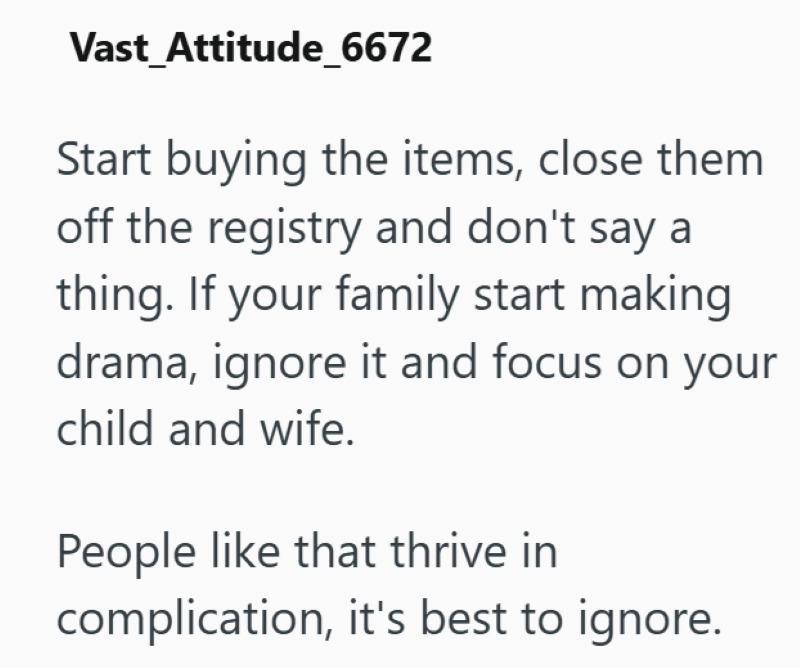 Vast_Attitude_6672

Start buying the items, close them off the registry and don't say a thing. If your family start making drama, ignore it and focus on your child and wife.

People like that thrive in complication, it's best to ignore.